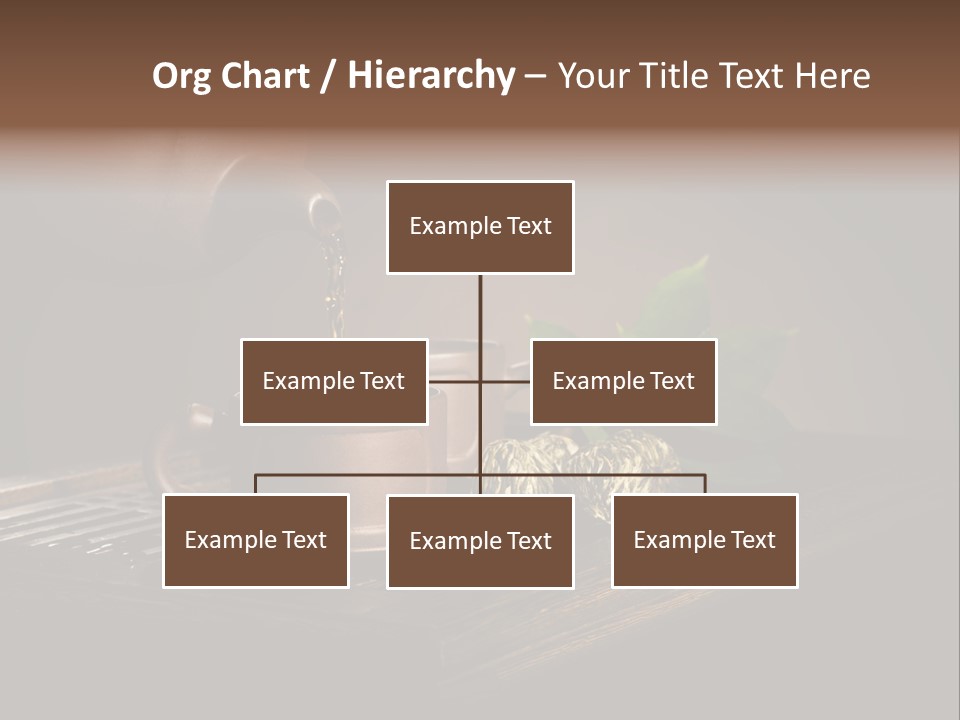 Org Chart / Hierarchy – Your Title Text Here

Example Text

Example Text

Example Text

Example Text

Example Text

Example Text